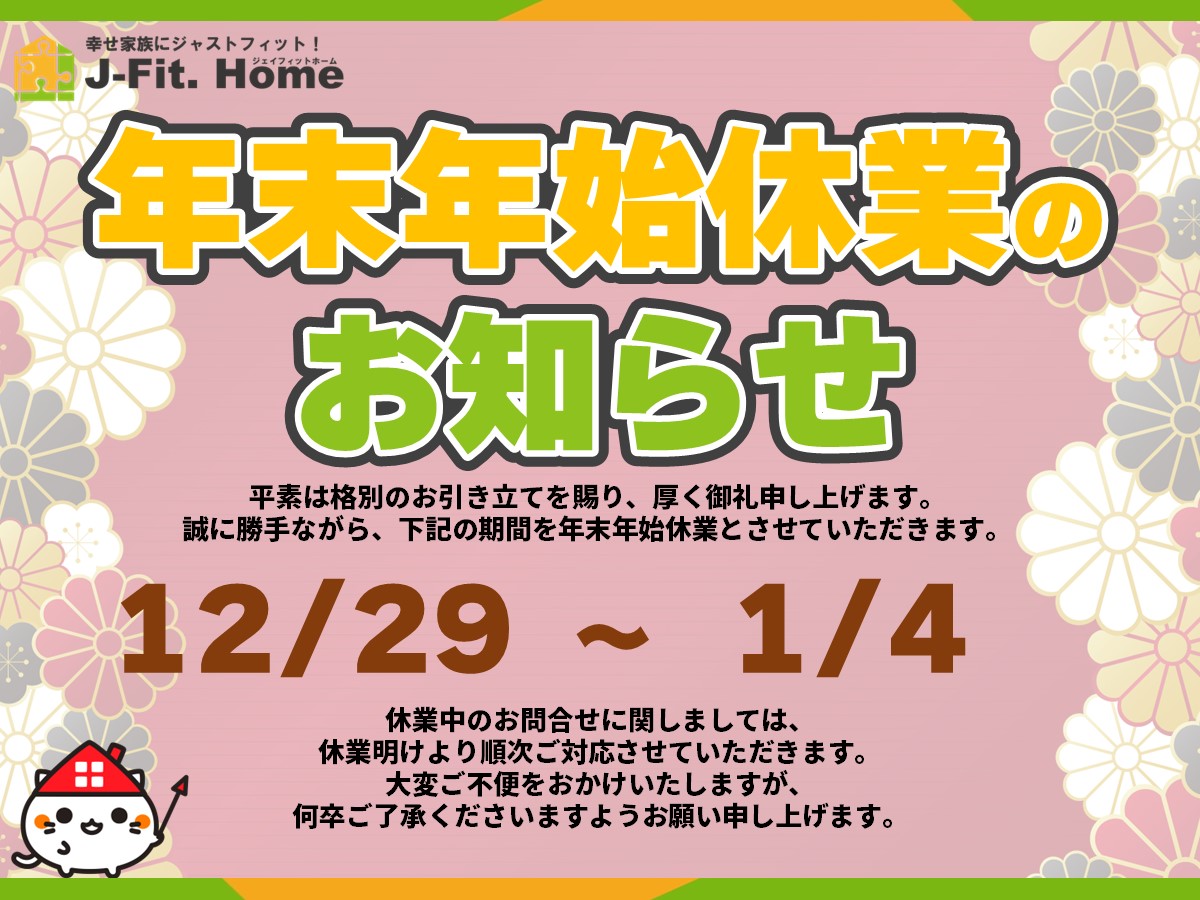 幸せ家族にジャストフィット！
J-Fit. Home
ジェイフィットホーム

年末年始休業の
お知らせ

平素は格別のお引き立てを賜り、厚く御礼申し上げます。
誠に勝手ながら、下記の期間を年末年始休業とさせていただきます。

12/29 ～ 1/4

休業中のお問合せに関しましては、
休業明けより順次ご対応させていただきます。
大変ご不便をおかけいたしますが、
何卒ご了承くださいますようお願い申し上げます。